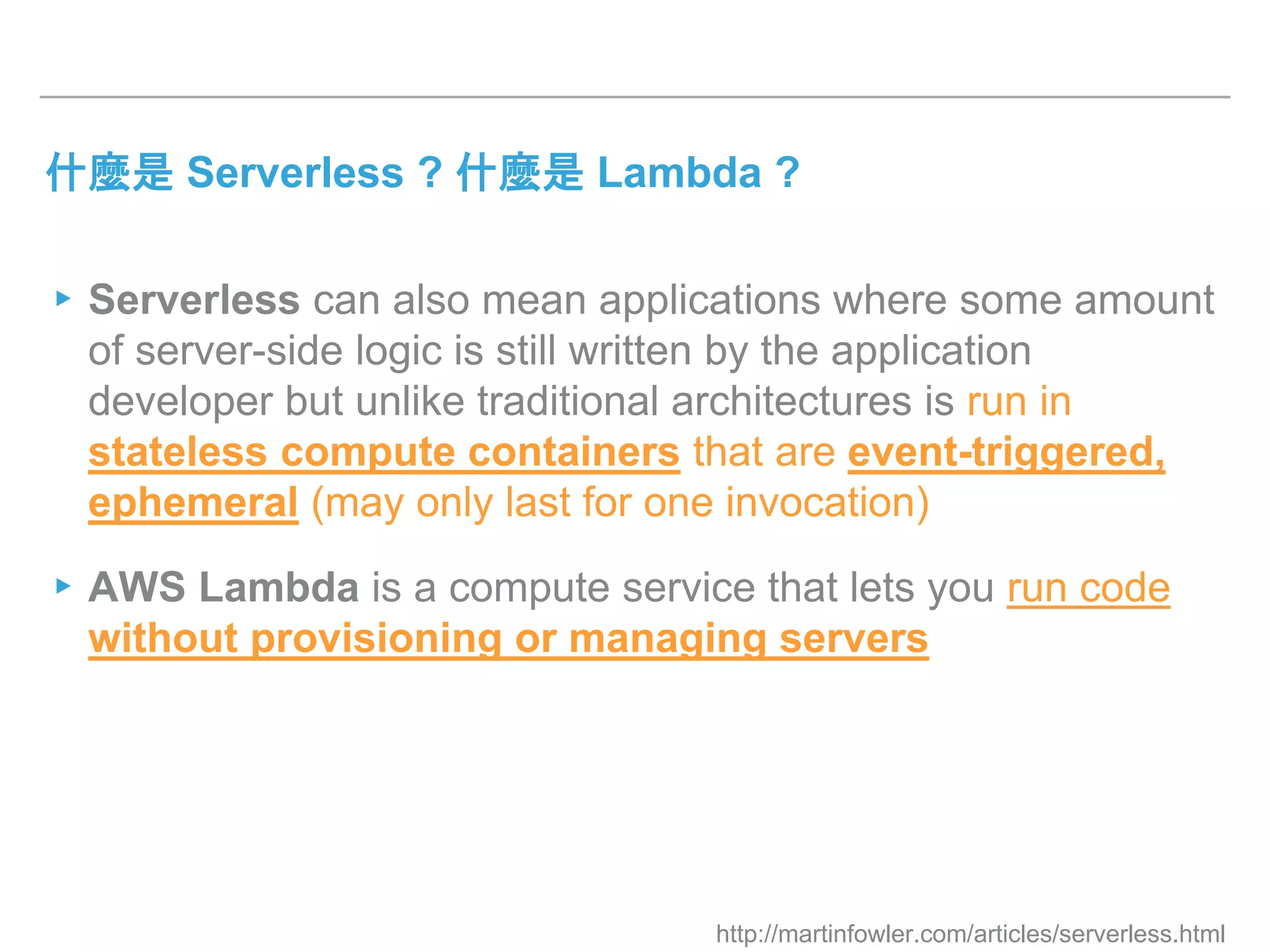 什麼是 Serverless？什麼是 Lambda？

▸ Serverless can also mean applications where some amount of server-side logic is still written by the application developer but unlike traditional architectures is run in stateless compute containers that are event-triggered, ephemeral (may only last for one invocation)

▸ AWS Lambda is a compute service that lets you run code without provisioning or managing servers

http://martinfowler.com/articles/serverless.html